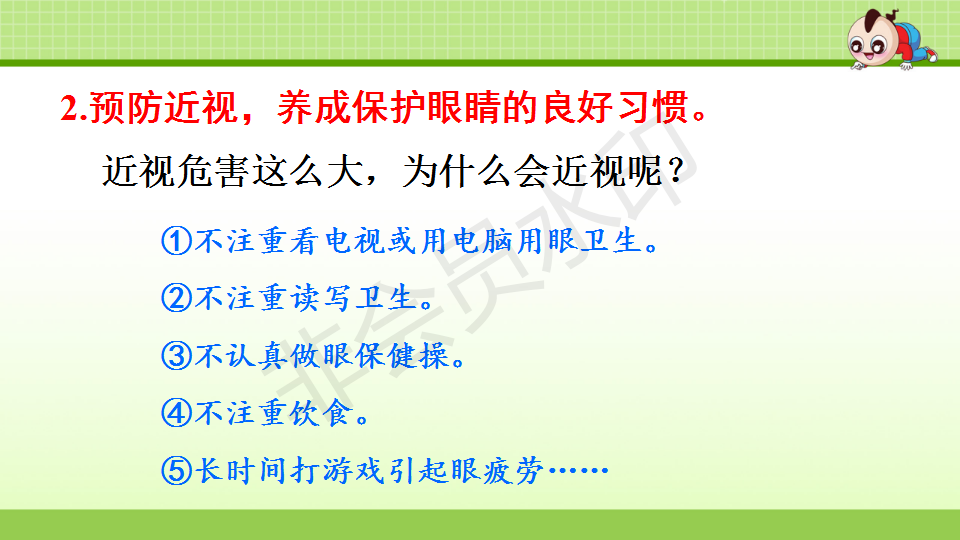 2.预防近视，养成保护眼睛的良好习惯。

近视危害这么大，为什么会近视呢？

①不注重看电视或用电脑用眼卫生。

②不注重读写卫生。

③不认真做眼保健操。

④不注重饮食。

⑤长时间打游戏引起眼疲劳……

非会员水印